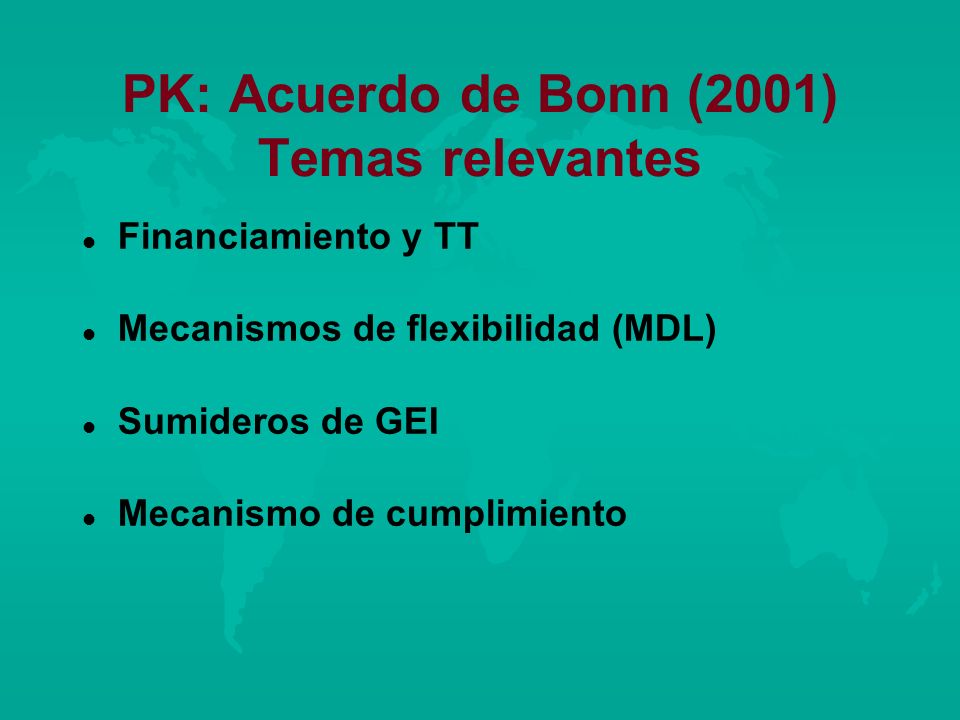 PK: Acuerdo de Bonn (2001)
Temas relevantes

- Financiamiento y TT
- Mecanismos de flexibilidad (MDL)
- Sumideros de GEI
- Mecanismo de cumplimiento